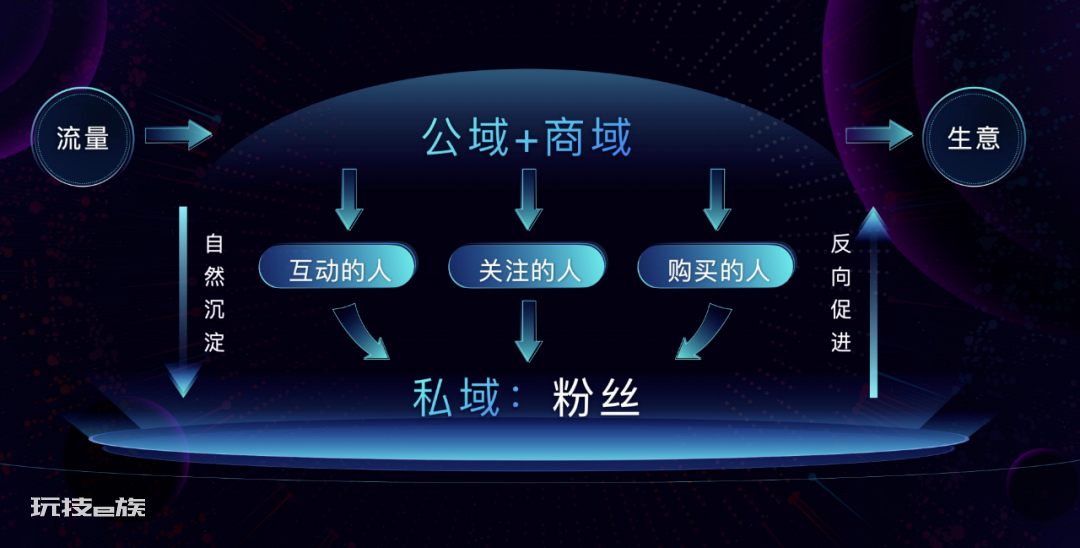 流量

公域+商域

生意

自然沉淀

互动的人

关注的人

购买的人

反向促进

私域：粉丝

玩技e族